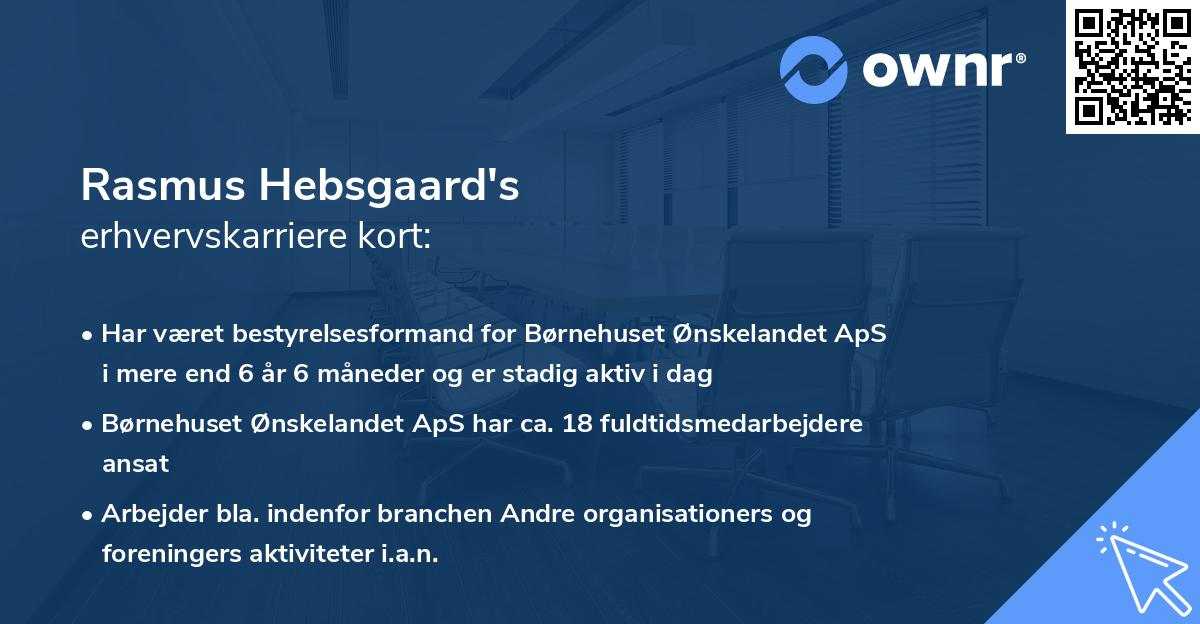 ownr®

Rasmus Hebsgaard's
erhvervskarriere kort:

• Har været bestyrelsesformand for Børnehuset Ønskelandet ApS i mere end 6 år 6 måneder og er stadig aktiv i dag

• Børnehuset Ønskelandet ApS har ca. 18 fuldtidsmedarbejdere ansat

• Arbejder bla. indenfor branchen Andre organisationers og foreningers aktiviteter i.a.n.